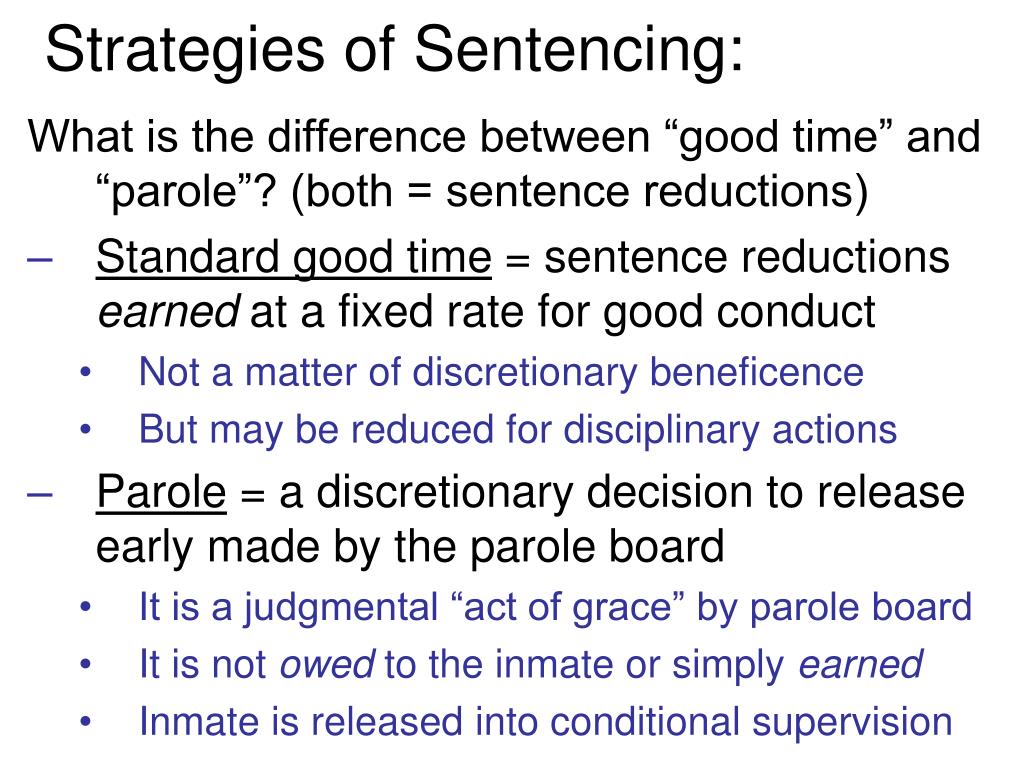 Strategies of Sentencing:

What is the difference between “good time” and “parole”? (both = sentence reductions)

– Standard good time = sentence reductions earned at a fixed rate for good conduct
  • Not a matter of discretionary beneficence
  • But may be reduced for disciplinary actions
– Parole = a discretionary decision to release early made by the parole board
  • It is a judgmental “act of grace” by parole board
  • It is not owed to the inmate or simply earned
  • Inmate is released into conditional supervision